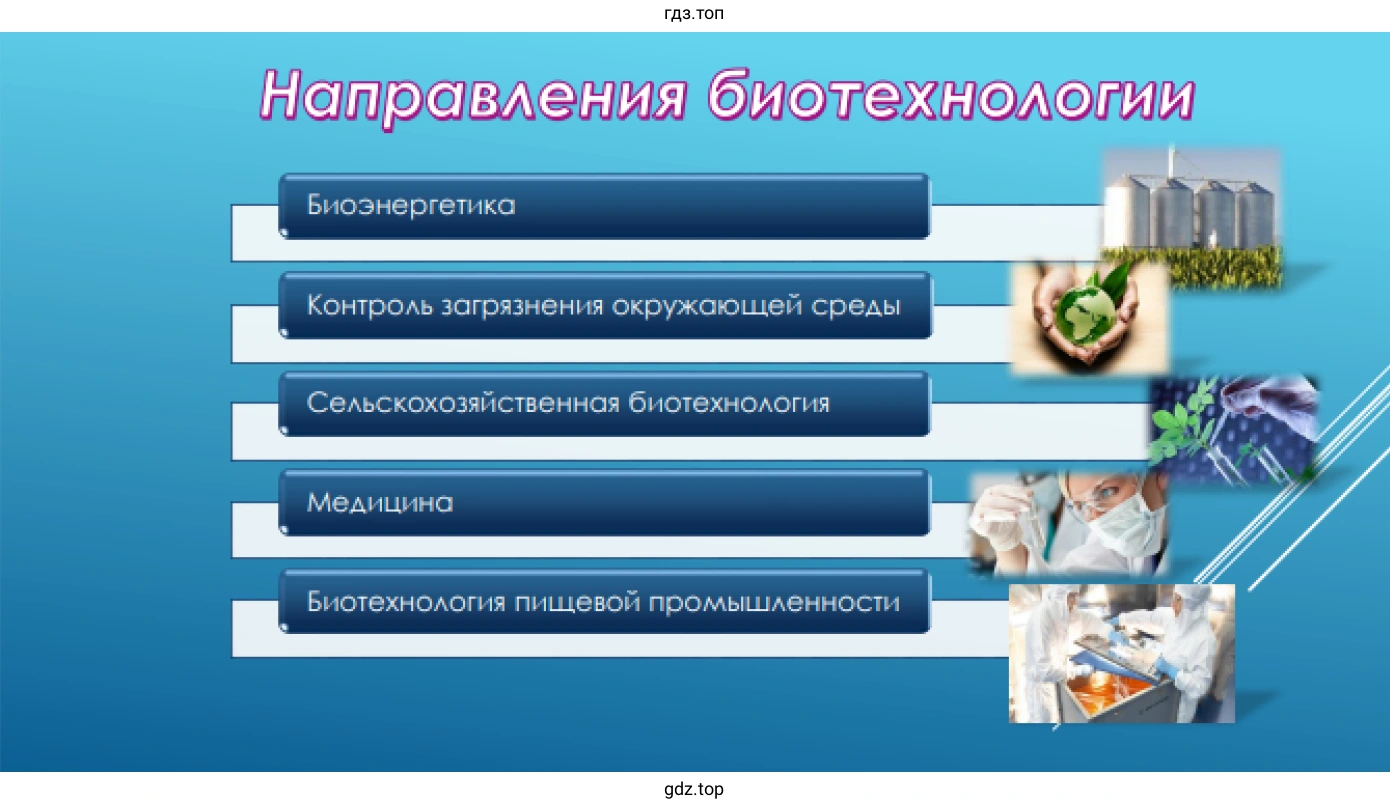 гдз.топ

Направления биотехнологии

Биоэнергетика

Контроль загрязнения окружающей среды

Сельскохозяйственная биотехнология

Медицина

Биотехнология пищевой промышленности

gdz.top